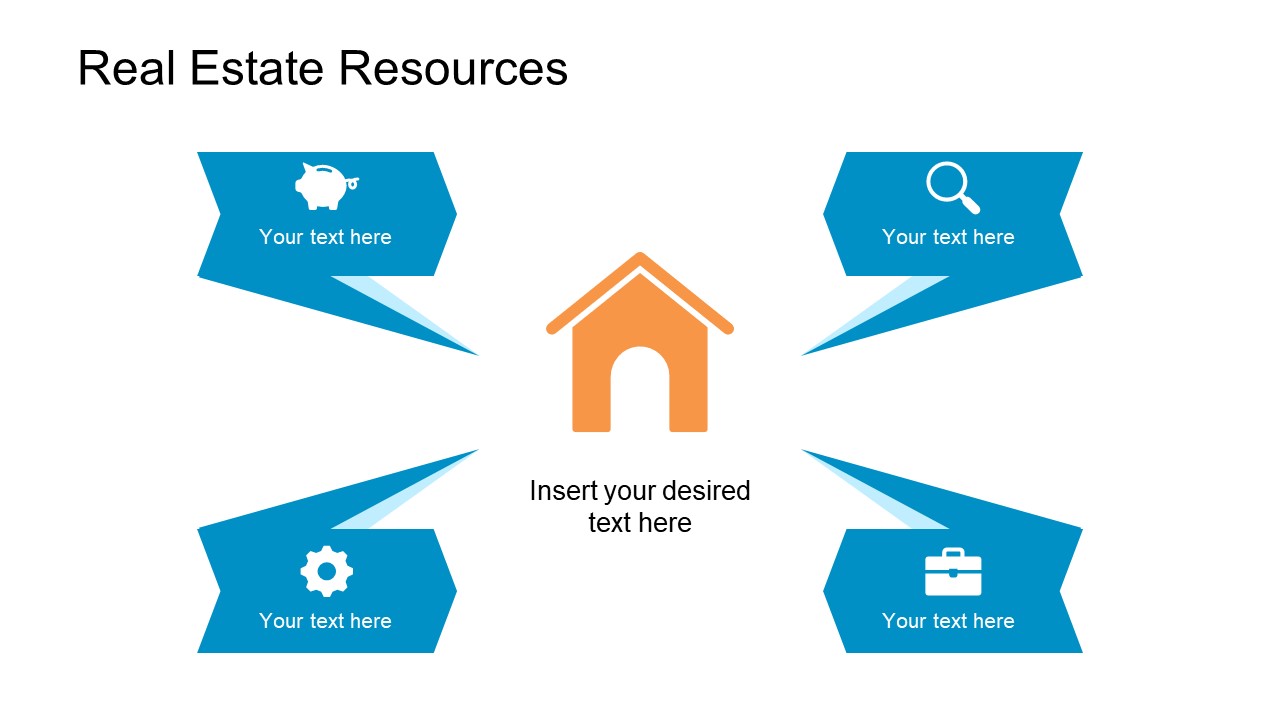 Real Estate Resources

Your text here

Your text here

Insert your desired text here

Your text here

Your text here